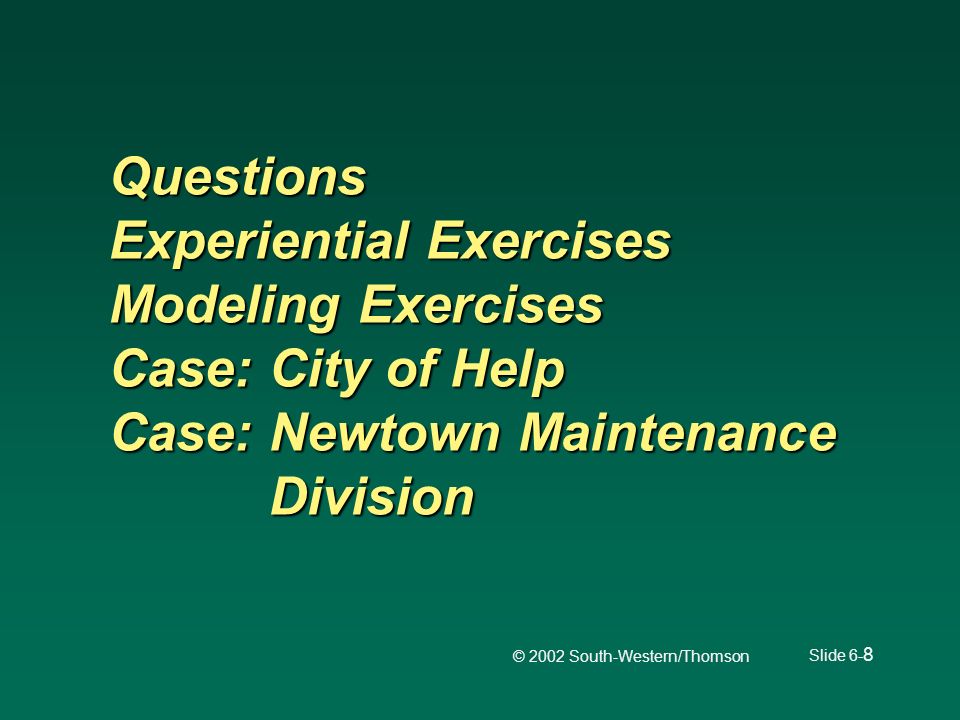 Questions
Experiential Exercises
Modeling Exercises
Case: City of Help
Case: Newtown Maintenance Division

© 2002 South-Western/Thomson

Slide 6-8